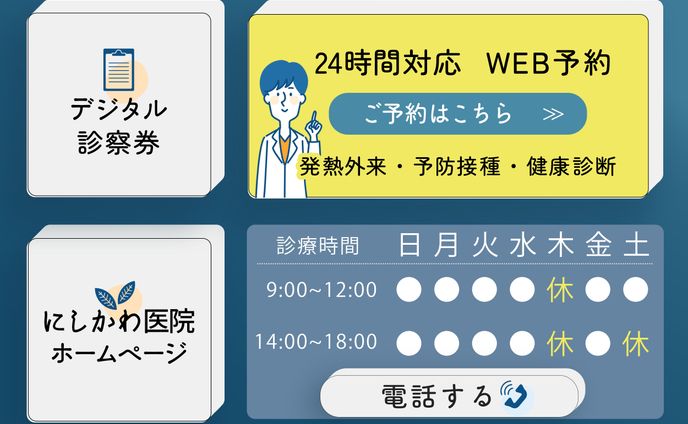 デジタル
診察券

24時間対応　WEB予約

ご予約はこちら ≫

発熱外来・予防接種・健康診断

にしかわ医院
ホームページ

| 診療時間 | 日 | 月 | 火 | 水 | 木 | 金 | 土 |
|---|---|---|---|---|---|---|---|
| 9:00~12:00 | ● | ● | ● | ● | 休 | ● | ● |
| 14:00~18:00 | ● | ● | ● | ● | 休 | ● | 休 |

電話する